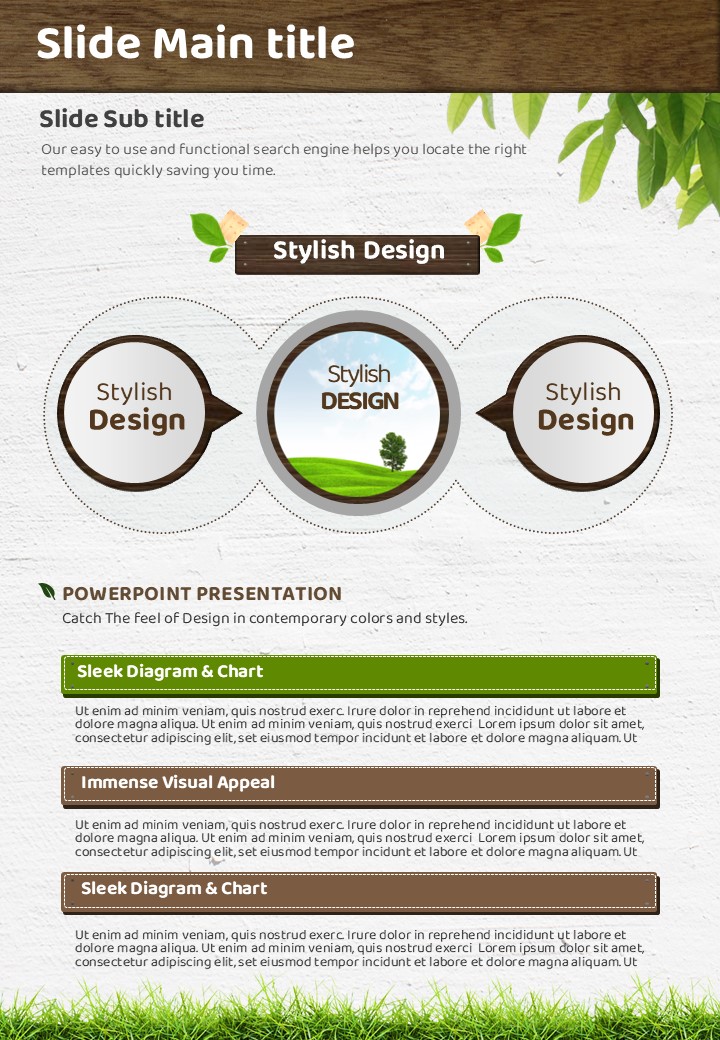 Slide Main title

Slide Sub title

Our easy to use and functional search engine helps you locate the right templates quickly saving you time.

Stylish Design

Stylish Design

Stylish DESIGN

Stylish Design

POWERPOINT PRESENTATION

Catch The feel of Design in contemporary colors and styles.

Sleek Diagram & Chart

Ut enim ad minim veniam, quis nostrud exerc. Irure dolor in reprehend incididunt ut labore et dolore magna aliqua. Ut enim ad minim veniam, quis nostrud exerci Lorem ipsum dolor sit amet, consectetur adipiscing elit, set eiusmod tempor incidunt et labore et dolore magna aliquam. Ut

Immense Visual Appeal

Ut enim ad minim veniam, quis nostrud exerc. Irure dolor in reprehend incididunt ut labore et dolore magna aliqua. Ut enim ad minim veniam, quis nostrud exerci Lorem ipsum dolor sit amet, consectetur adipiscing elit, set eiusmod tempor incidunt et labore et dolore magna aliquam. Ut

Sleek Diagram & Chart

Ut enim ad minim veniam, quis nostrud exerc. Irure dolor in reprehend incididunt ut labore et dolore magna aliqua. Ut enim ad minim veniam, quis nostrud exerci Lorem ipsum dolor sit amet, consectetur adipiscing elit, set eiusmod tempor incidunt et labore et dolore magna aliquam. Ut